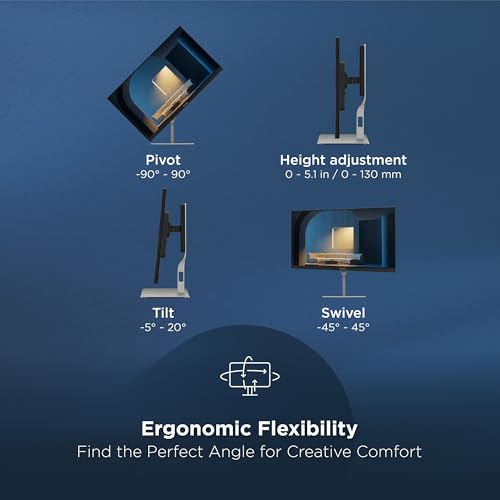 Pivot
-90° - 90°

Height adjustment
0 - 5.1 in / 0 - 130 mm

Tilt
-5° - 20°

Swivel
-45° - 45°

Ergonomic Flexibility
Find the Perfect Angle for Creative Comfort